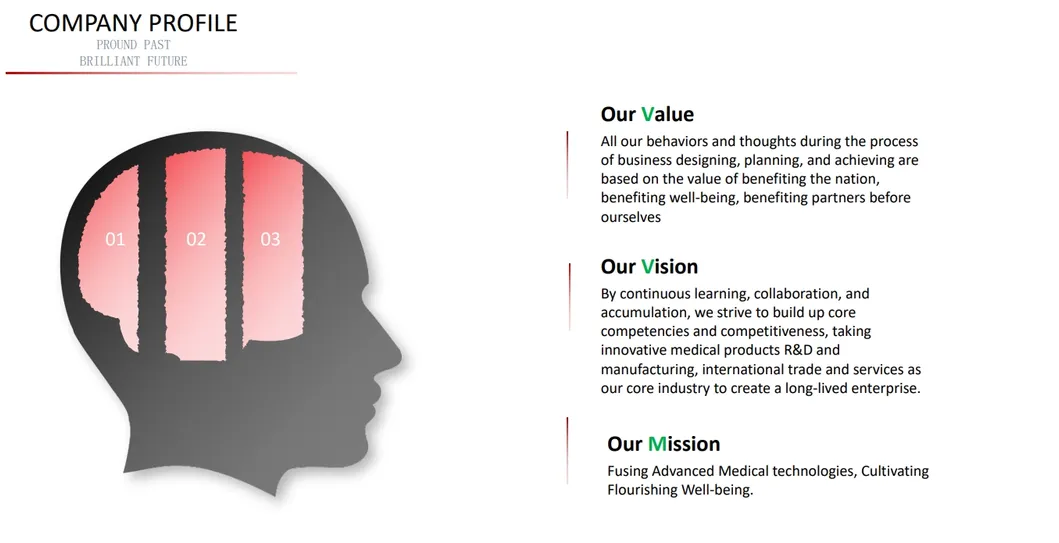 COMPANY PROFILE
PROUND PAST
BRILLIANT FUTURE

01
02
03

Our Value

All our behaviors and thoughts during the process of business designing, planning, and achieving are based on the value of benefiting the nation, benefiting well-being, benefiting partners before ourselves

Our Vision

By continuous learning, collaboration, and accumulation, we strive to build up core competencies and competitiveness, taking innovative medical products R&D and manufacturing, international trade and services as our core industry to create a long-lived enterprise.

Our Mission

Fusing Advanced Medical technologies, Cultivating Flourishing Well-being.